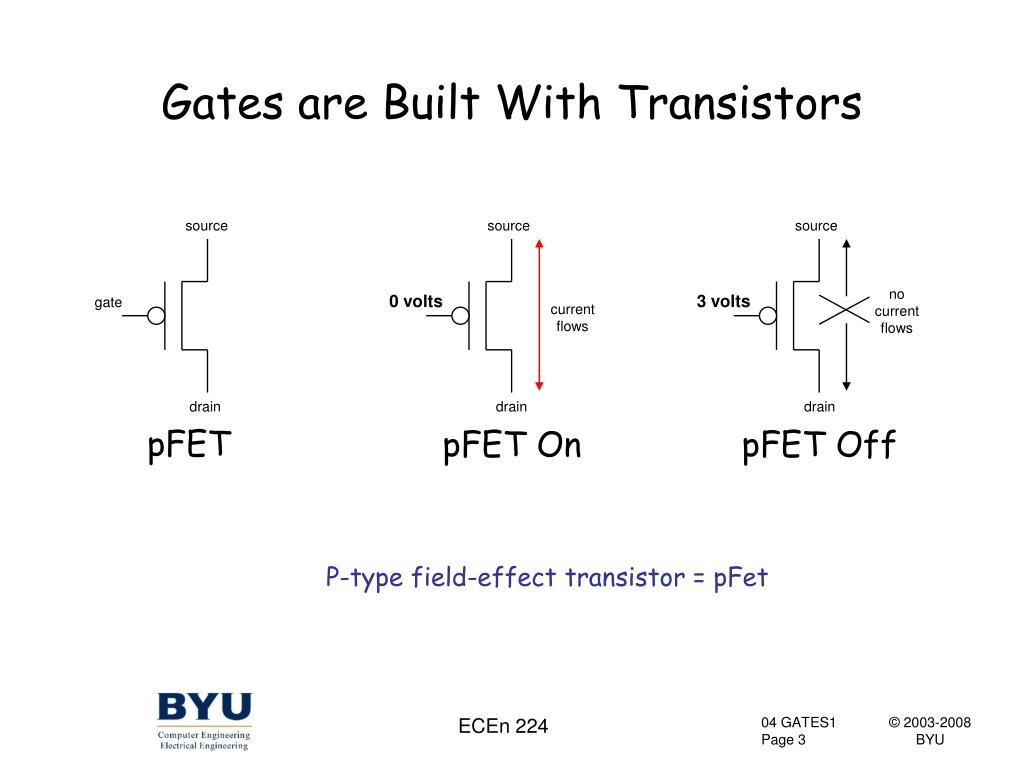 Gates are Built With Transistors

source
gate
drain
pFET

source
0 volts
current flows
drain
pFET On

source
3 volts
no current flows
drain
pFET Off

P-type field-effect transistor = pFet

BYU
Computer Engineering
Electrical Engineering

ECEn 224

04 GATES1
Page 3

© 2003-2008
BYU